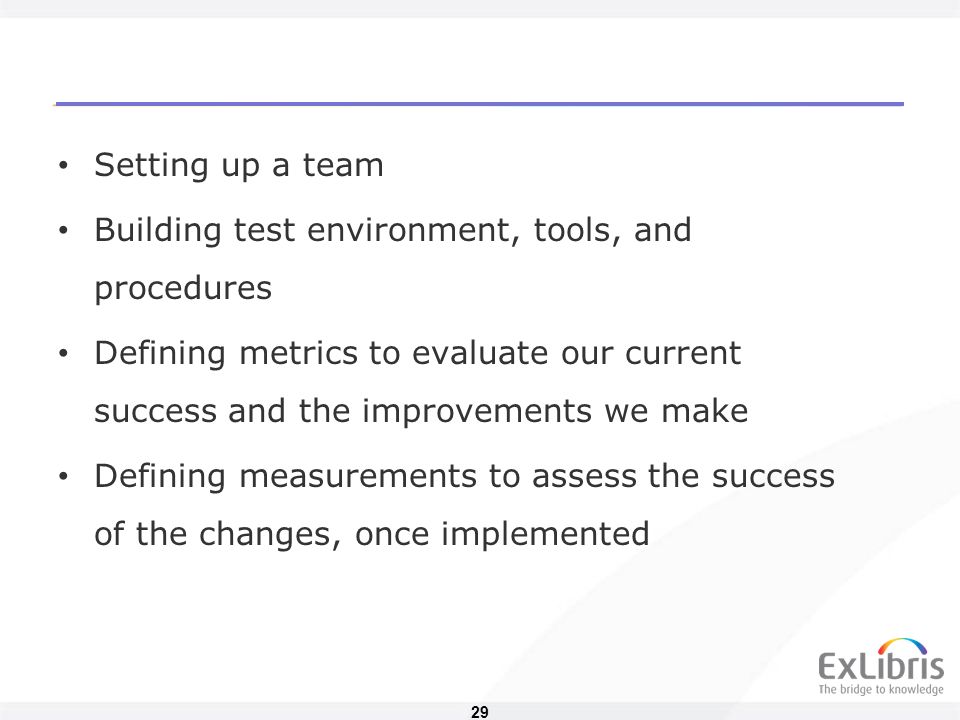 • Setting up a team

• Building test environment, tools, and procedures

• Defining metrics to evaluate our current success and the improvements we make

• Defining measurements to assess the success of the changes, once implemented

ExLibris
The bridge to knowledge

29